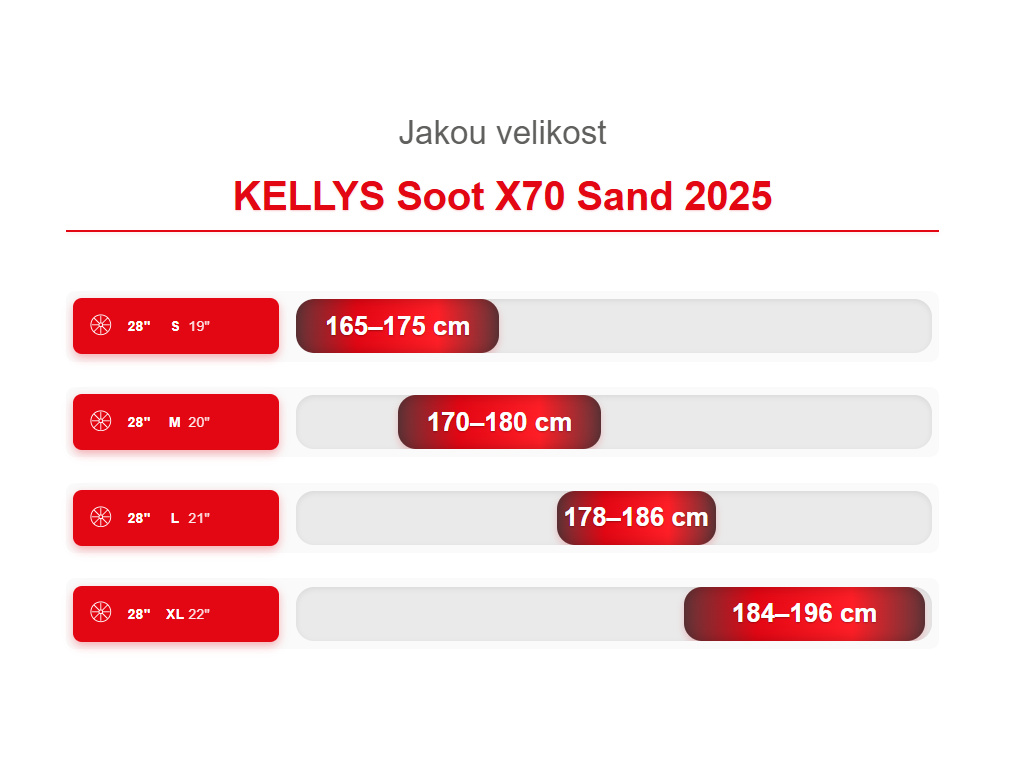 Jakou velikost

KELLYS Soot X70 Sand 2025

28" S 19"
165–175 cm

28" M 20"
170–180 cm

28" L 21"
178–186 cm

28" XL 22"
184–196 cm